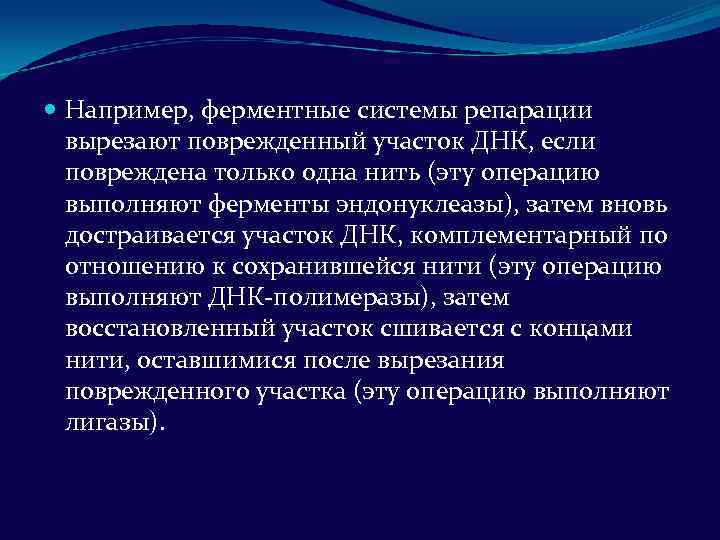 Например, ферментные системы репарации вырезают поврежденный участок ДНК, если повреждена только одна нить (эту операцию выполняют ферменты эндонуклеазы), затем вновь достраивается участок ДНК, комплементарный по отношению к сохранившейся нити (эту операцию выполняют ДНК-полимеразы), затем восстановленный участок сшивается с концами нити, оставшимися после вырезания поврежденного участка (эту операцию выполняют лигазы).